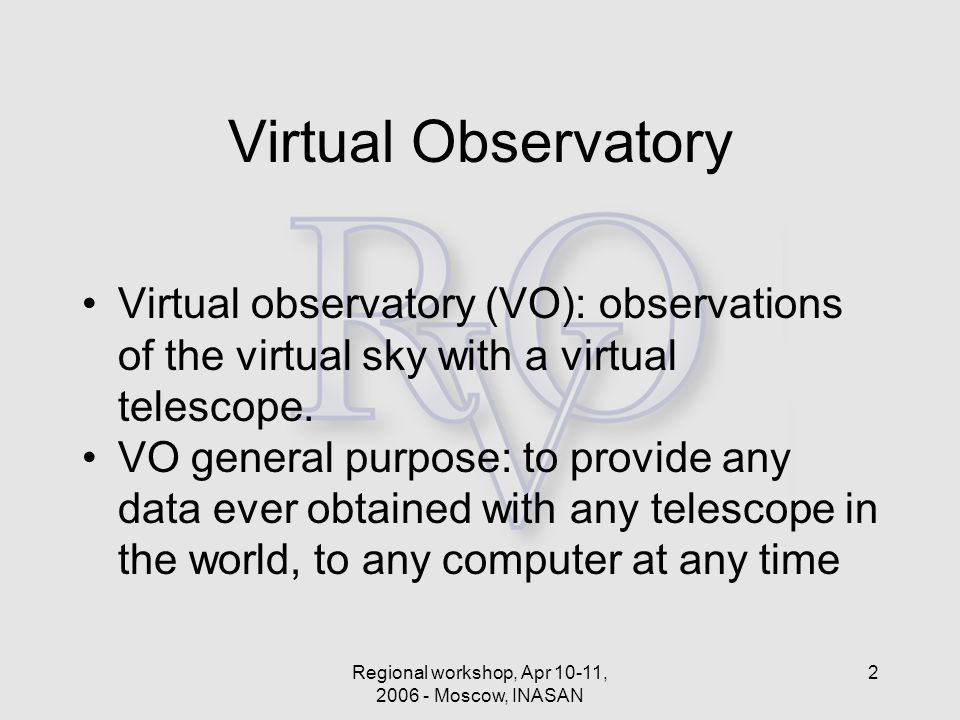 Virtual Observatory

RVO

• Virtual observatory (VO): observations of the virtual sky with a virtual telescope.
• VO general purpose: to provide any data ever obtained with any telescope in the world, to any computer at any time

Regional workshop, Apr 10-11, 2006 - Moscow, INASAN

2